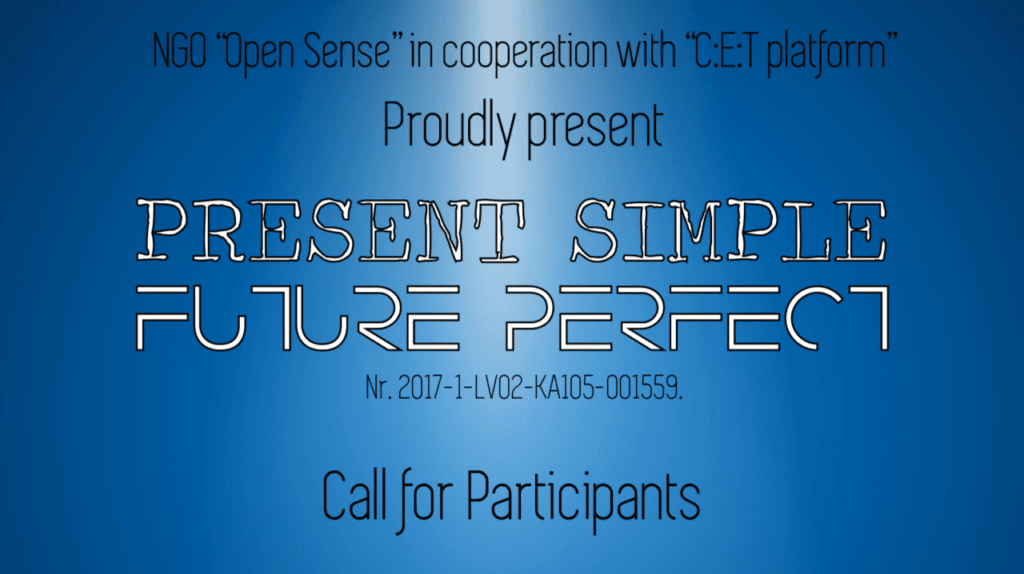 NGO "Open Sense" in cooperation with "C:E:T platform"

Proudly present

PRESENT SIMPLE
FUTURE PERFECT

Nr. 2017-1-LV02-KA105-001559.

Call for Participants